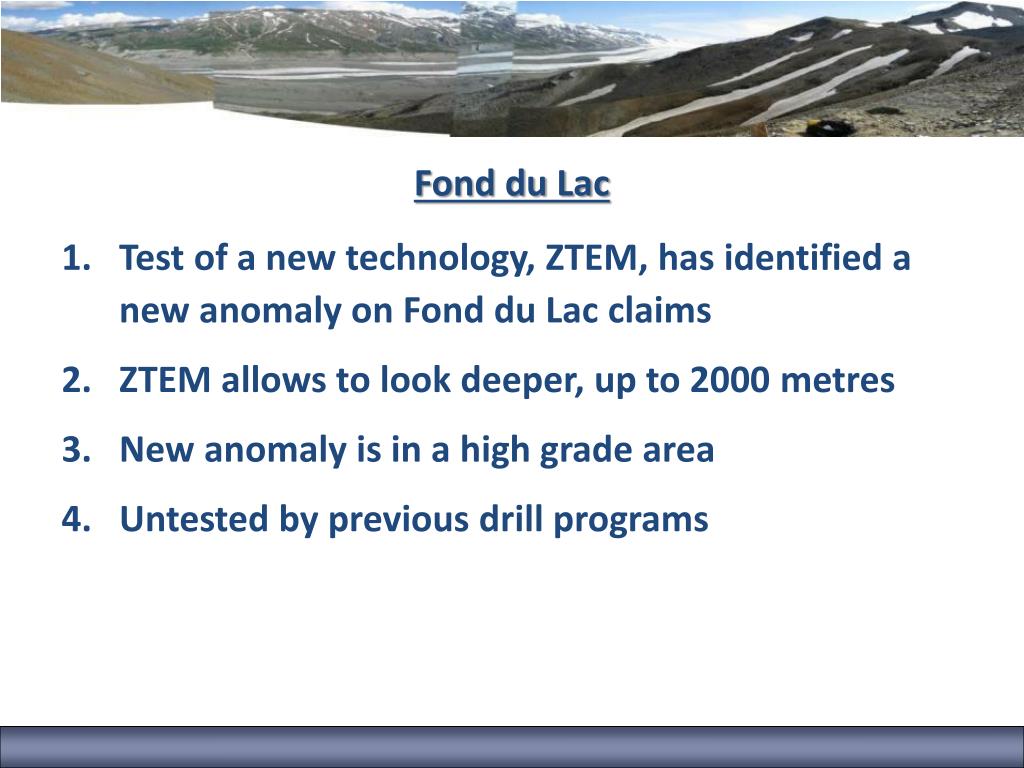 Fond du Lac

1. Test of a new technology, ZTEM, has identified a new anomaly on Fond du Lac claims
2. ZTEM allows to look deeper, up to 2000 metres
3. New anomaly is in a high grade area
4. Untested by previous drill programs